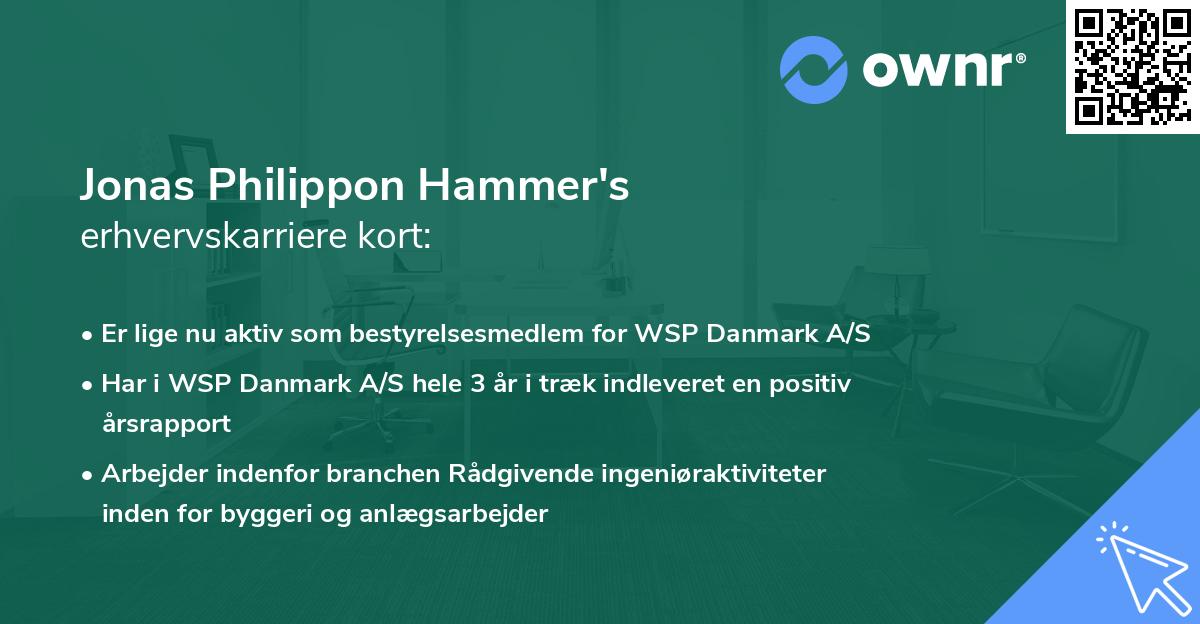 ownr®

Jonas Philippon Hammer's
erhvervskarriere kort:

• Er lige nu aktiv som bestyrelsesmedlem for WSP Danmark A/S
• Har i WSP Danmark A/S hele 3 år i træk indleveret en positiv årsrapport
• Arbejder indenfor branchen Rådgivende ingeniøraktiviteter inden for byggeri og anlægsarbejder